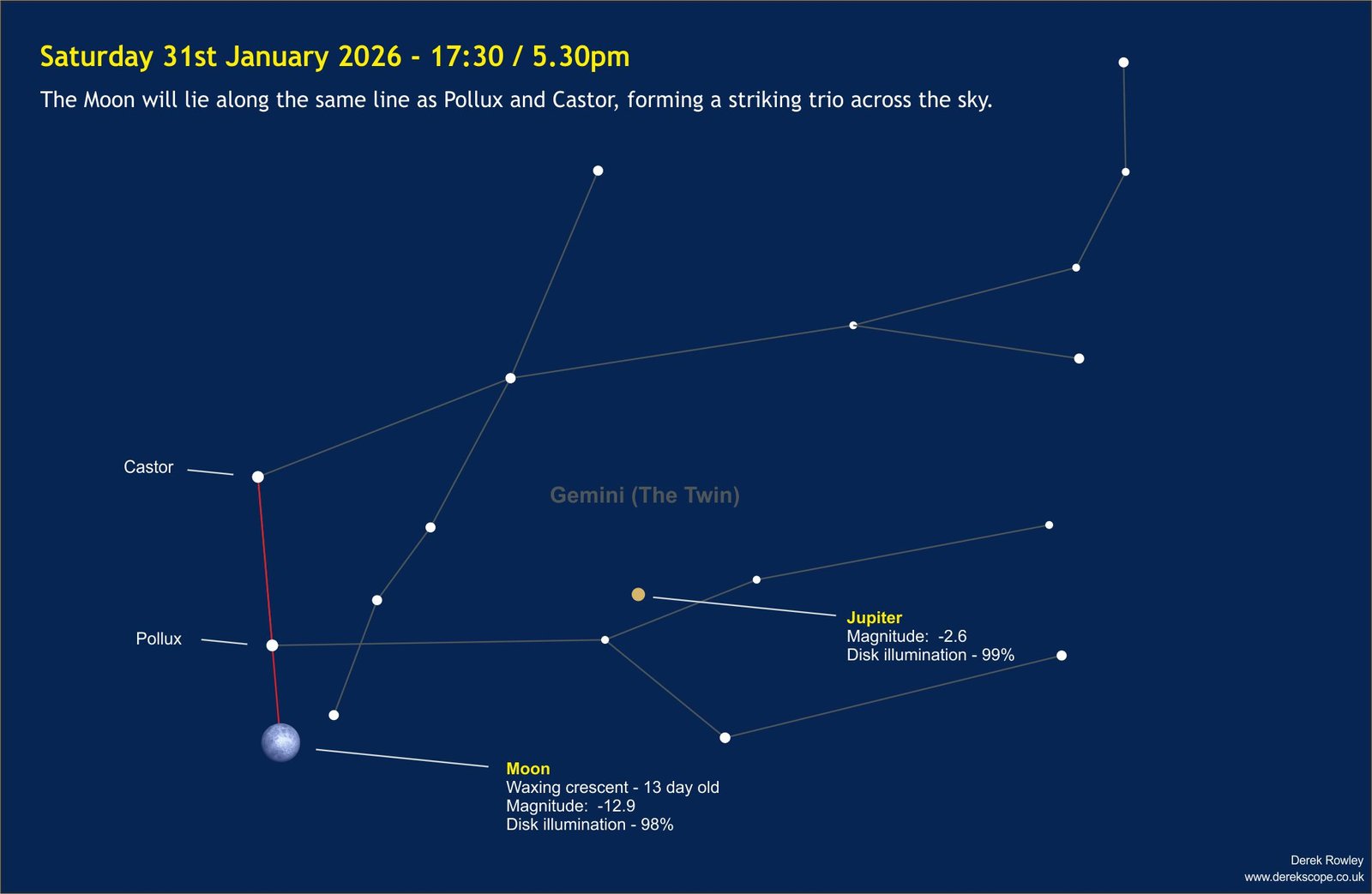 Saturday 31st January 2026 - 17:30 / 5.30pm

The Moon will lie along the same line as Pollux and Castor, forming a striking trio across the sky.

Castor

Gemini (The Twin)

Pollux

Jupiter
Magnitude: -2.6
Disk illumination - 99%

Moon
Waxing crescent - 13 day old
Magnitude: -12.9
Disk illumination - 98%

Derek Rowley
www.derekscope.co.uk